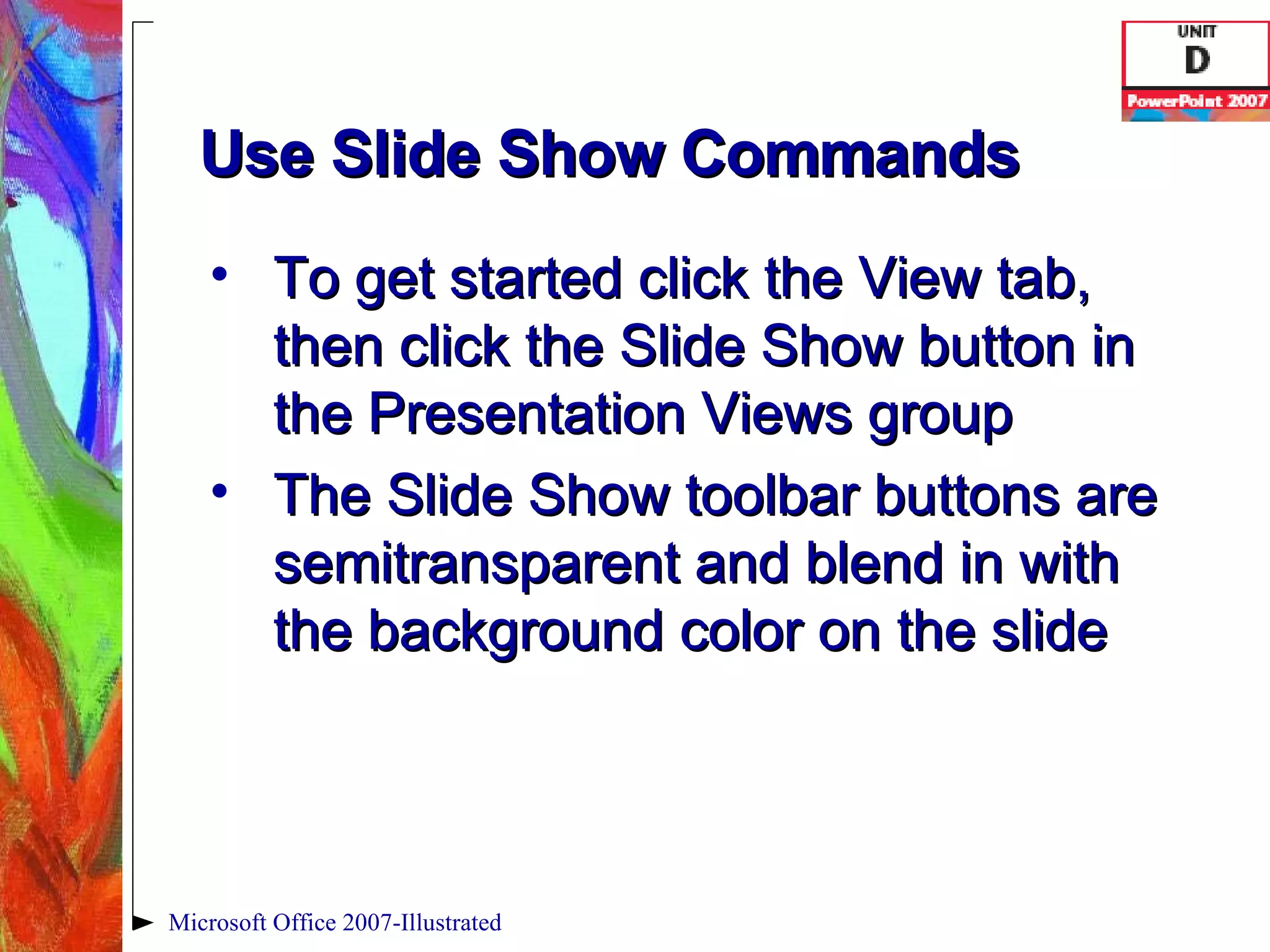 UNIT
D
PowerPoint 2007

Use Slide Show Commands

• To get started click the View tab, then click the Slide Show button in the Presentation Views group

• The Slide Show toolbar buttons are semitransparent and blend in with the background color on the slide

Microsoft Office 2007-Illustrated